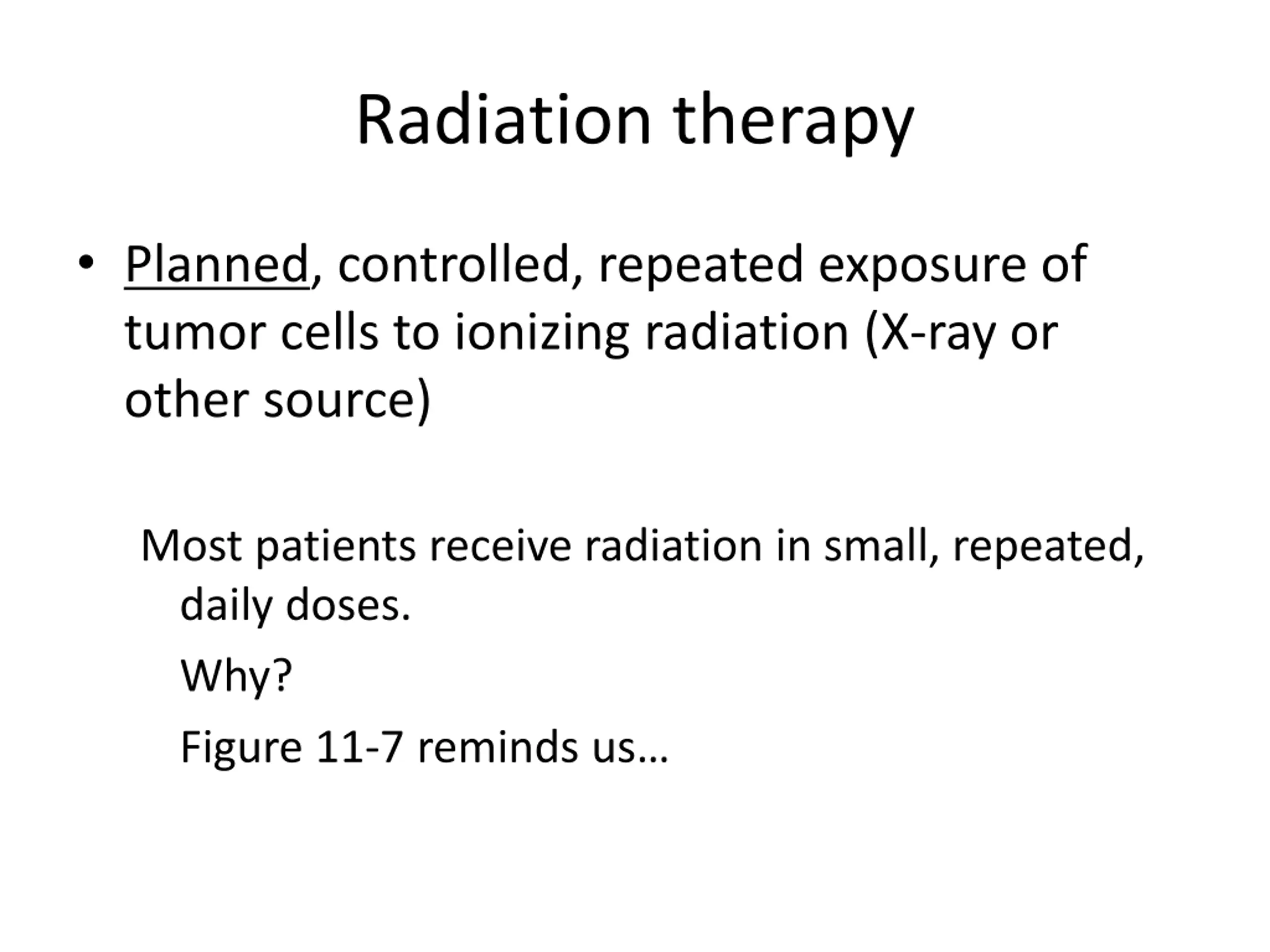 Radiation therapy

• Planned, controlled, repeated exposure of tumor cells to ionizing radiation (X-ray or other source)

Most patients receive radiation in small, repeated, daily doses.

Why?

Figure 11-7 reminds us…